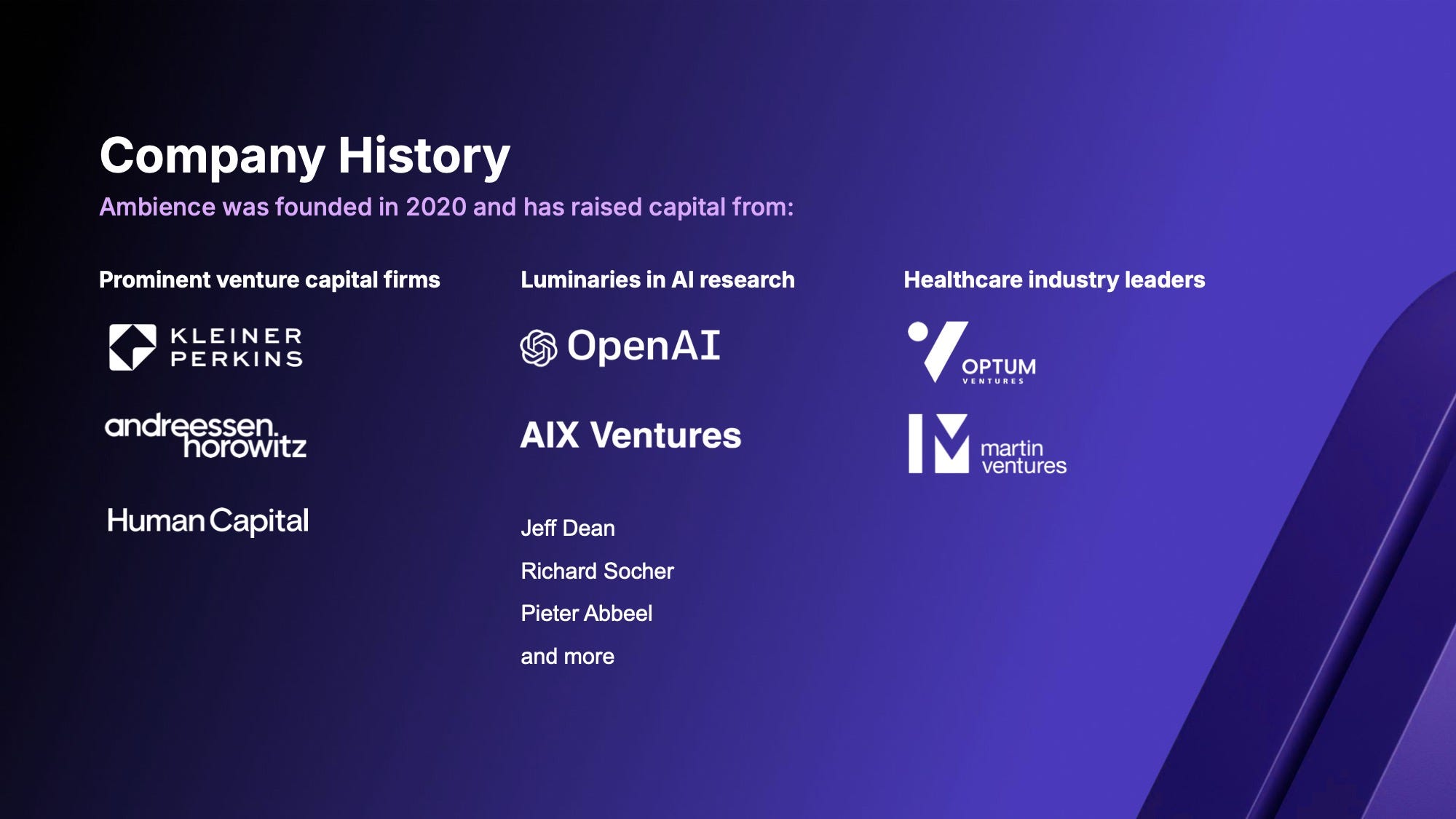 Company History
Ambience was founded in 2020 and has raised capital from:

Prominent venture capital firms

KLEINER PERKINS

andreessen. horowitz

Human Capital

Luminaries in AI research

OpenAI

AIX Ventures

Jeff Dean

Richard Socher

Pieter Abbeel

and more

Healthcare industry leaders

OPTUM VENTURES

martin ventures